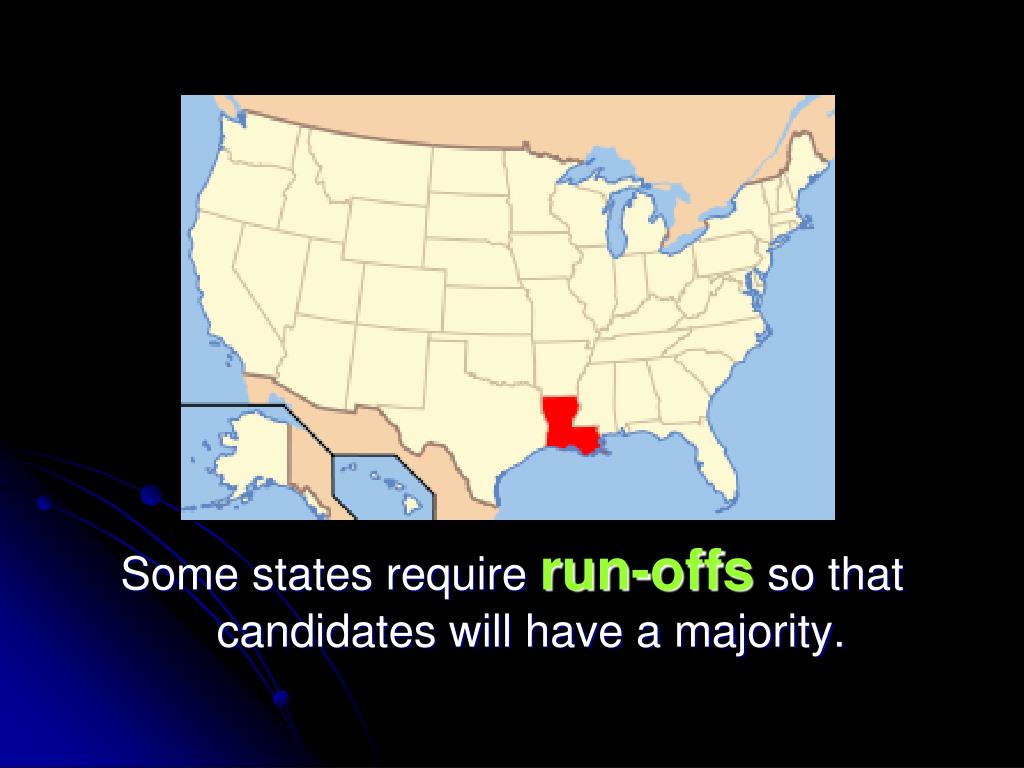 Some states require run-offs so that candidates will have a majority.